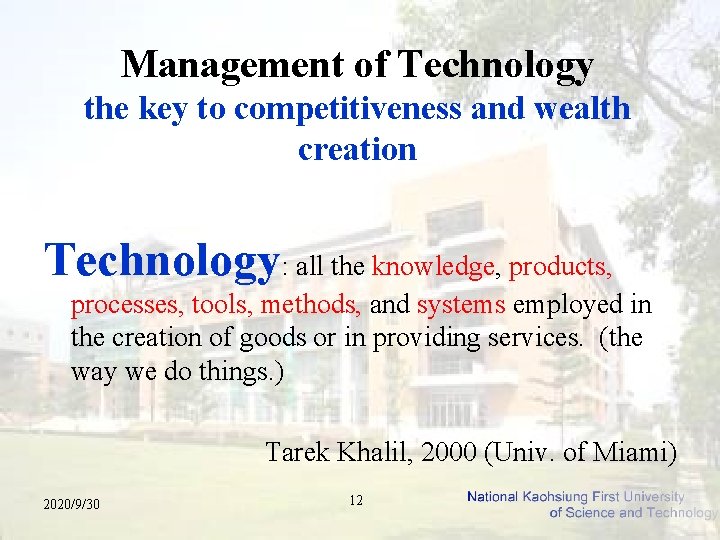 Management of Technology
the key to competitiveness and wealth creation

Technology: all the knowledge, products, processes, tools, methods, and systems employed in the creation of goods or in providing services. (the way we do things.)

Tarek Khalil, 2000 (Univ. of Miami)

2020/9/30

12

National Kaohsiung First University of Science and Technology